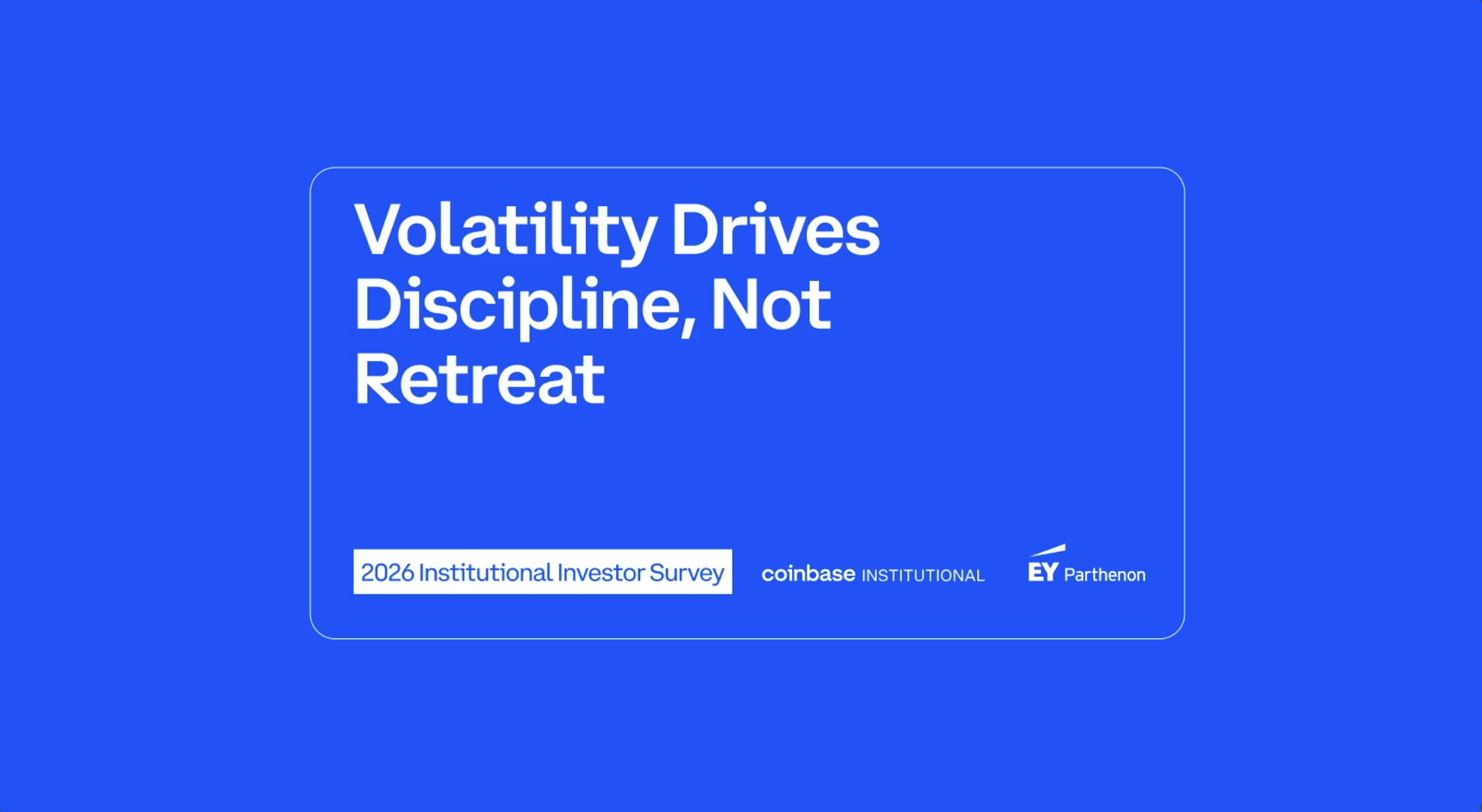 Volatility Drives Discipline, Not Retreat

2026 Institutional Investor Survey

coinbase INSTITUTIONAL

EY Parthenon